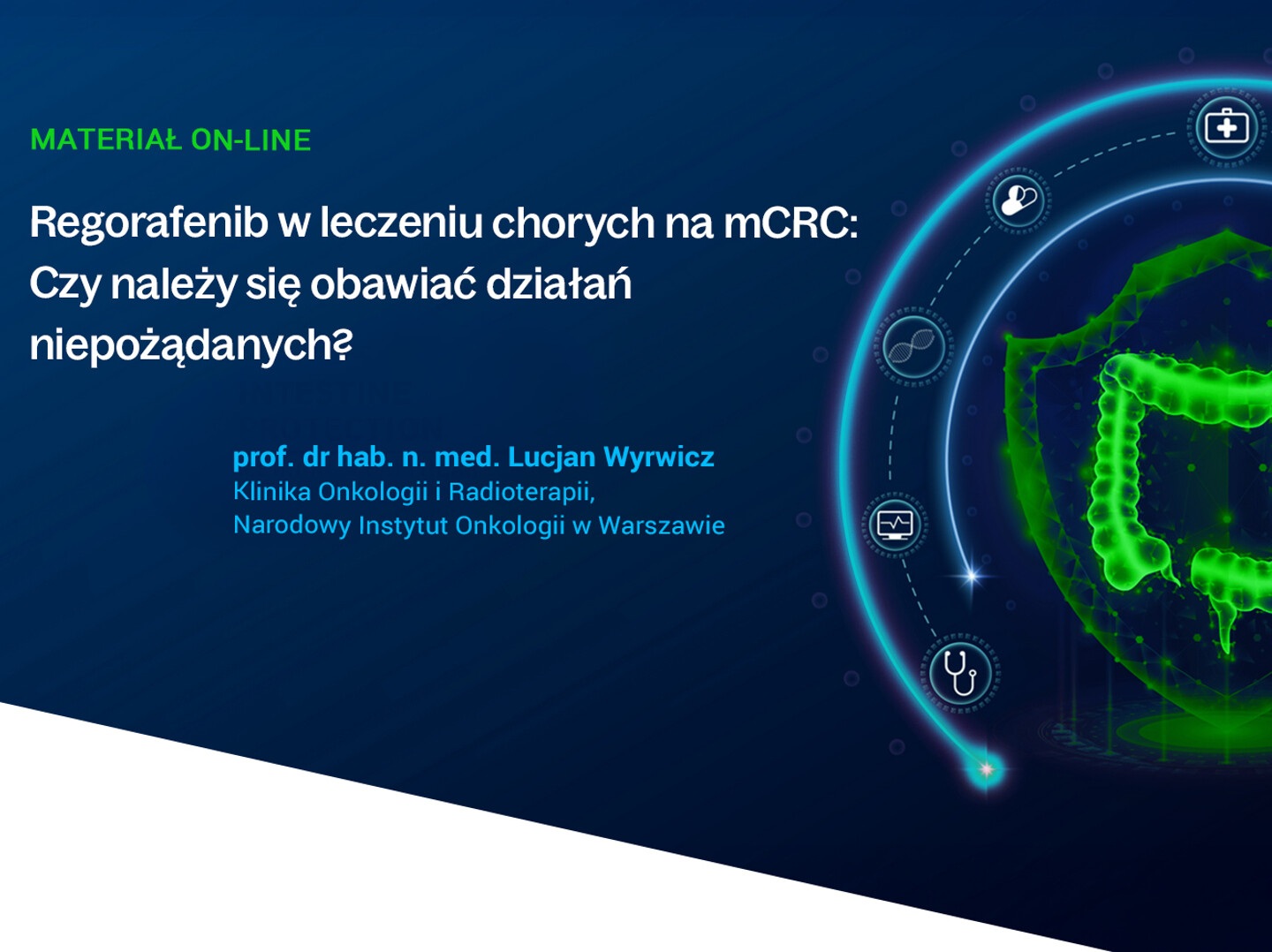 MATERIAŁ ON-LINE

Regorafenib w leczeniu chorych na mCRC: Czy należy się obawiać działań niepożądanych?

prof. dr hab. n. med. Lucjan Wyrwicz
Klinika Onkologii i Radioterapii,
Narodowy Instytut Onkologii w Warszawie